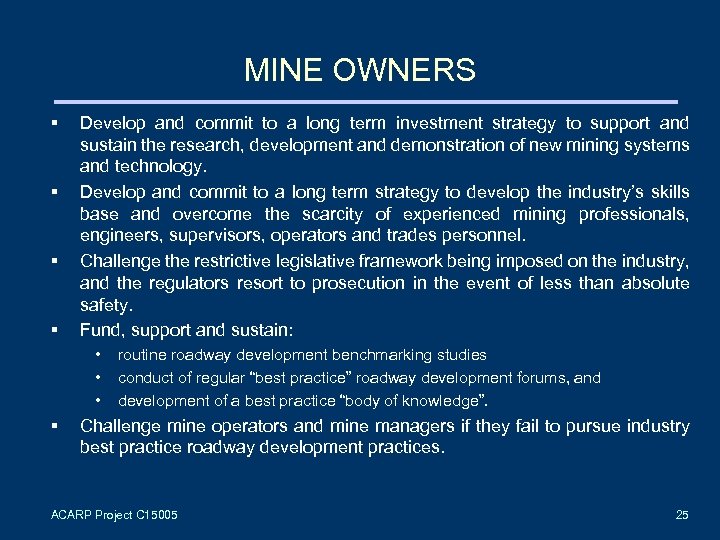 MINE OWNERS

▪ Develop and commit to a long term investment strategy to support and sustain the research, development and demonstration of new mining systems and technology.

▪ Develop and commit to a long term strategy to develop the industry's skills base and overcome the scarcity of experienced mining professionals, engineers, supervisors, operators and trades personnel.

▪ Challenge the restrictive legislative framework being imposed on the industry, and the regulators resort to prosecution in the event of less than absolute safety.

▪ Fund, support and sustain:

• routine roadway development benchmarking studies

• conduct of regular "best practice" roadway development forums, and

• development of a best practice "body of knowledge".

▪ Challenge mine operators and mine managers if they fail to pursue industry best practice roadway development practices.

ACARP Project C15005

25